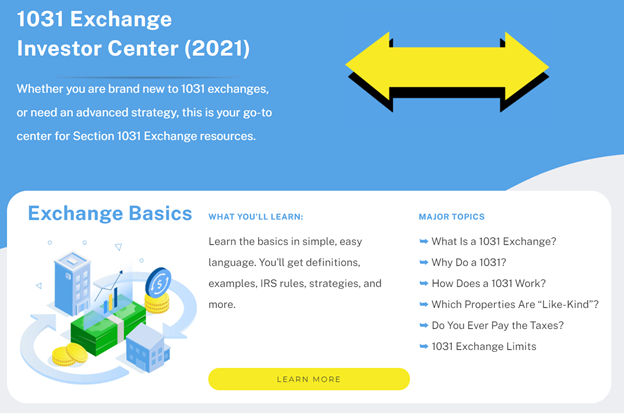 1031 Exchange Investor Center (2021)

Whether you are brand new to 1031 exchanges, or need an advanced strategy, this is your go-to center for Section 1031 Exchange resources.

Exchange Basics

WHAT YOU'LL LEARN:

Learn the basics in simple, easy language. You'll get definitions, examples, IRS rules, strategies, and more.

LEARN MORE

MAJOR TOPICS

➡ What Is a 1031 Exchange?
➡ Why Do a 1031?
➡ How Does a 1031 Work?
➡ Which Properties Are "Like-Kind"?
➡ Do You Ever Pay the Taxes?
➡ 1031 Exchange Limits